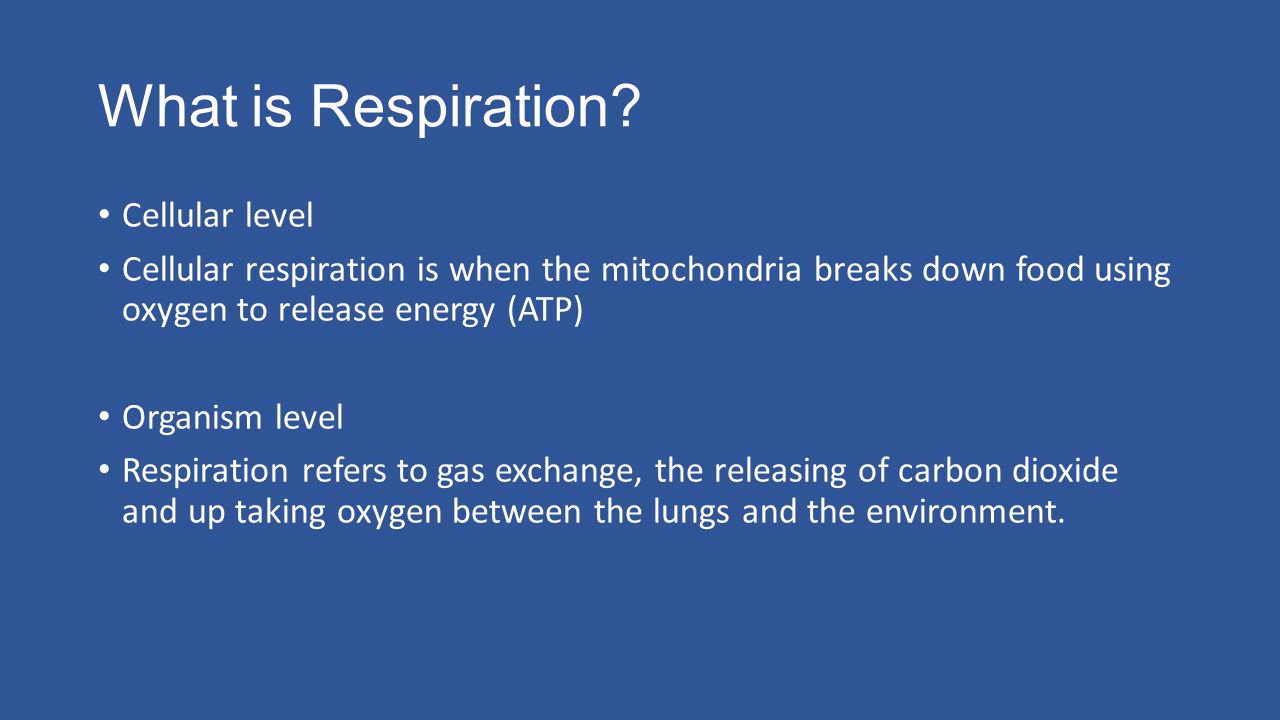 What is Respiration?

• Cellular level

• Cellular respiration is when the mitochondria breaks down food using oxygen to release energy (ATP)

• Organism level

• Respiration refers to gas exchange, the releasing of carbon dioxide and up taking oxygen between the lungs and the environment.